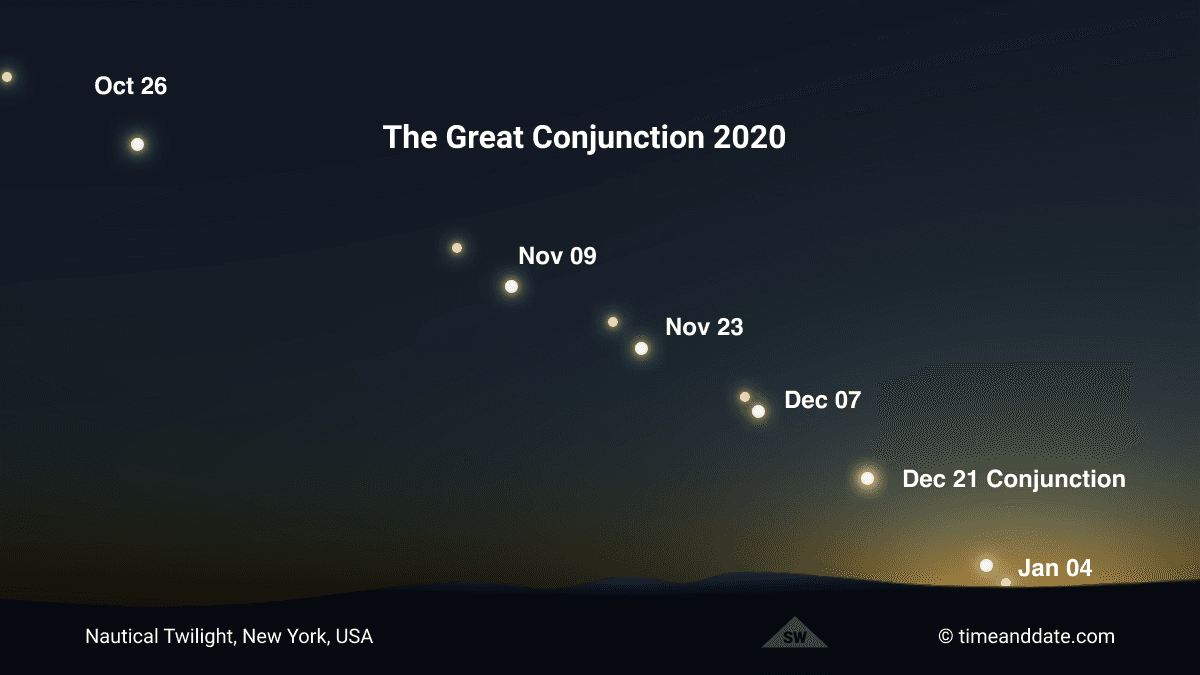 Oct 26

The Great Conjunction 2020

Nov 09

Nov 23

Dec 07

Dec 21 Conjunction

Jan 04

Nautical Twilight, New York, USA

SW

© timeanddate.com